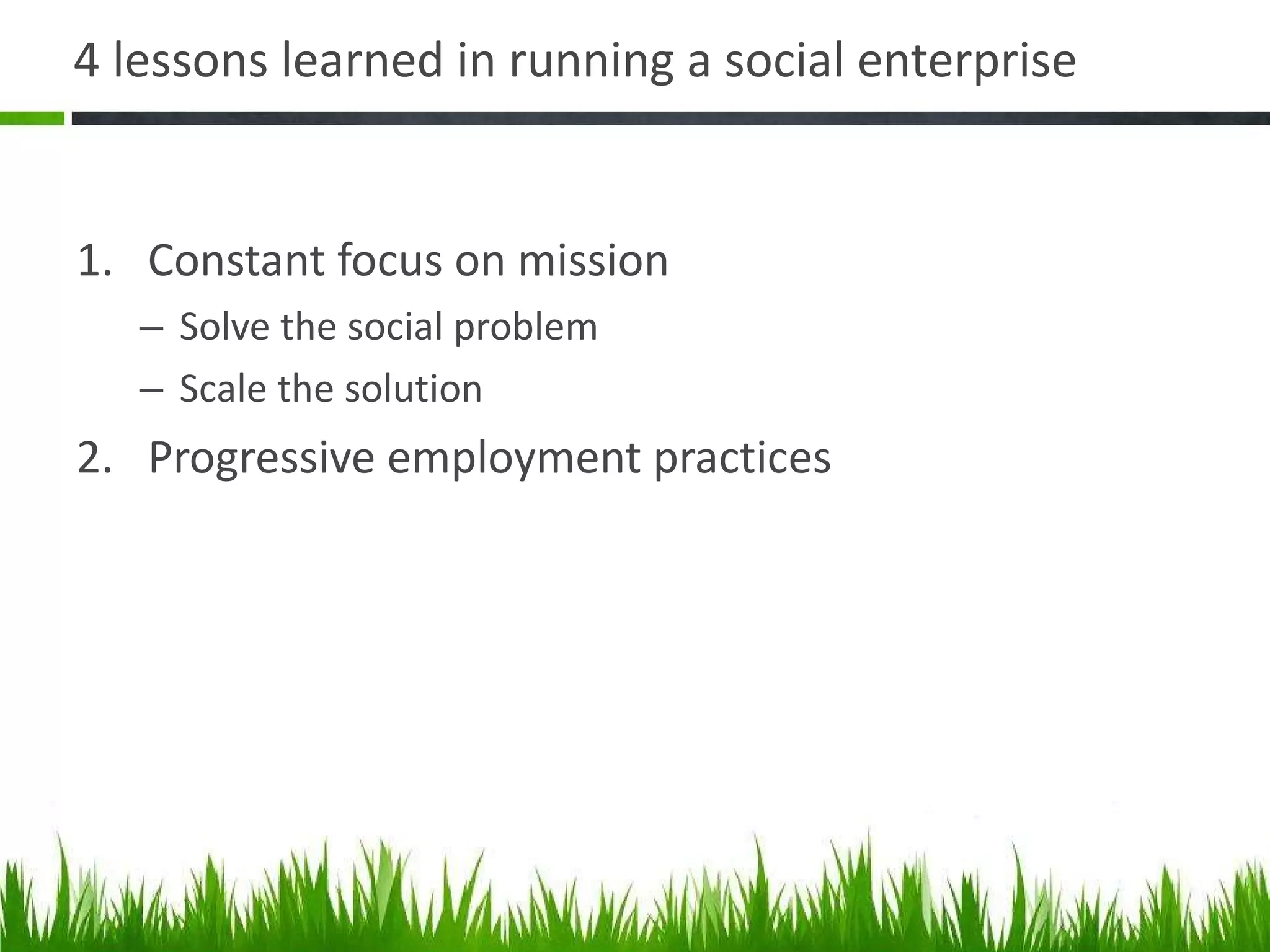 4 lessons learned in running a social enterprise

1. Constant focus on mission
– Solve the social problem
– Scale the solution
2. Progressive employment practices